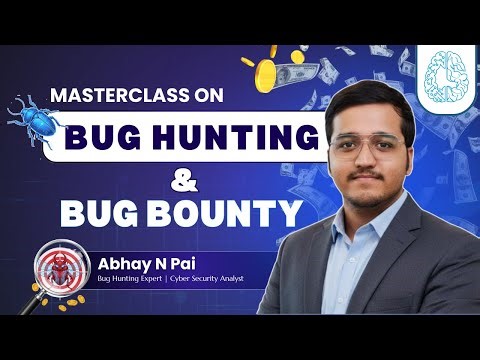 MASTERCLASS ON
BUG HUNTING
&
BUG BOUNTY

Abhay N Pai
Bug Hunting Expert | Cyber Security Analyst